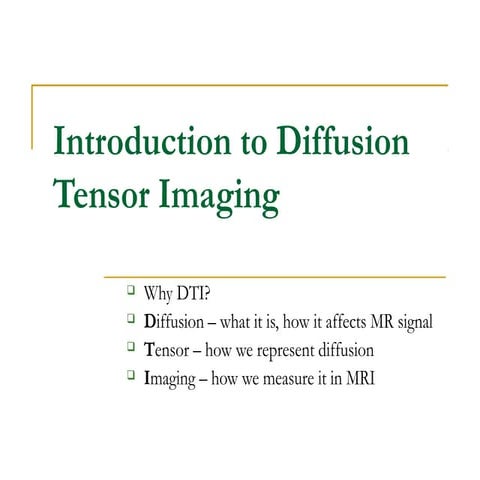 Introduction to Diffusion Tensor Imaging

Why DTI?

Diffusion – what it is, how it affects MR signal

Tensor – how we represent diffusion

Imaging – how we measure it in MRI